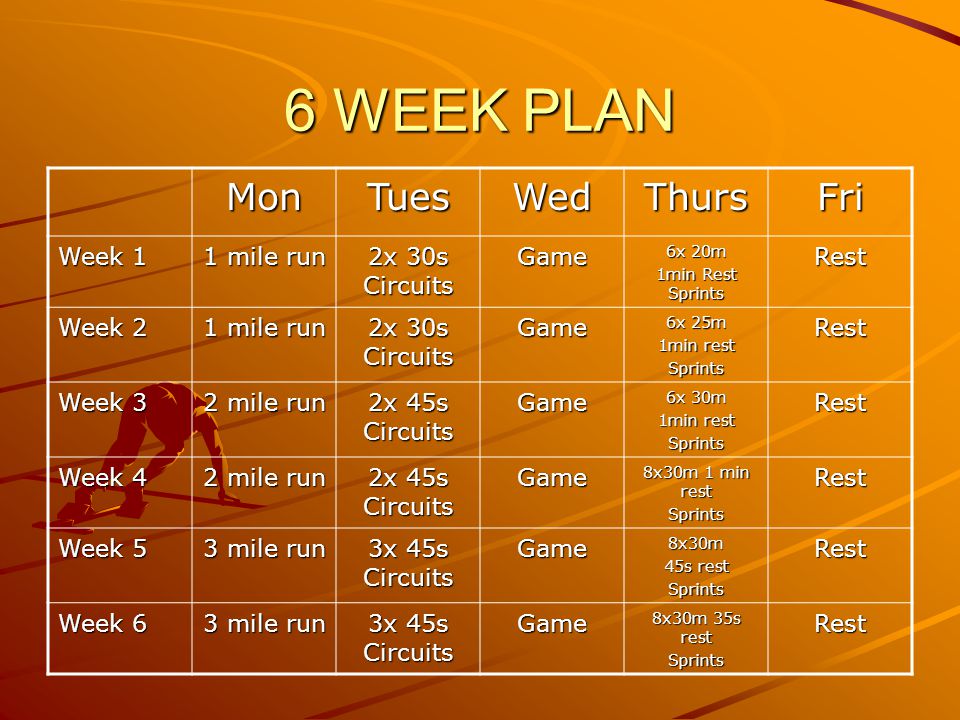 6 WEEK PLAN

| | Mon | Tues | Wed | Thurs | Fri |
|---|---|---|---|---|---|
| Week 1 | 1 mile run | 2x 30s Circuits | Game | 6x 20m 1min Rest Sprints | Rest |
| Week 2 | 1 mile run | 2x 30s Circuits | Game | 6x 25m 1min rest Sprints | Rest |
| Week 3 | 2 mile run | 2x 45s Circuits | Game | 6x 30m 1min rest Sprints | Rest |
| Week 4 | 2 mile run | 2x 45s Circuits | Game | 8x30m 1 min rest Sprints | Rest |
| Week 5 | 3 mile run | 3x 45s Circuits | Game | 8x30m 45s rest Sprints | Rest |
| Week 6 | 3 mile run | 3x 45s Circuits | Game | 8x30m 35s rest Sprints | Rest |